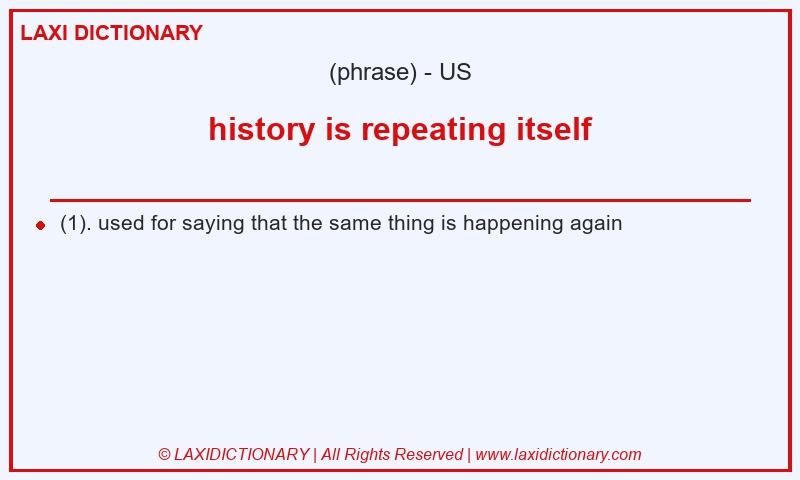 LAXI DICTIONARY

(phrase) - US

history is repeating itself

(1). used for saying that the same thing is happening again

© LAXIDICTIONARY | All Rights Reserved | www.laxidictionary.com